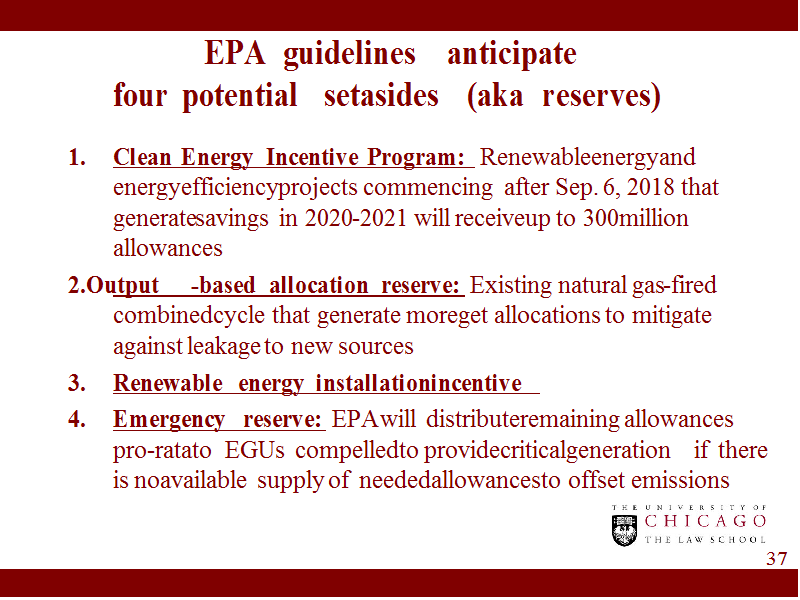 EPA guidelines anticipate four potential setasides (aka reserves)

1. Clean Energy Incentive Program: Renewableenergyand energyefficiencyprojects commencing after Sep. 6, 2018 that generatesavings in 2020-2021 will receiveup to 300million allowances

2.Output -based allocation reserve: Existing natural gas-fired combinedcycle that generate moreget allocations to mitigate against leakage to new sources

3. Renewable energy installationincentive

4. Emergency reserve: EPAwill distributeremaining allowances pro-ratato EGUs compelledto providecriticalgeneration if there is noavailable supply of neededallowancesto offset emissions

THE UNIVERSITY OF CHICAGO THE LAW SCHOOL

37